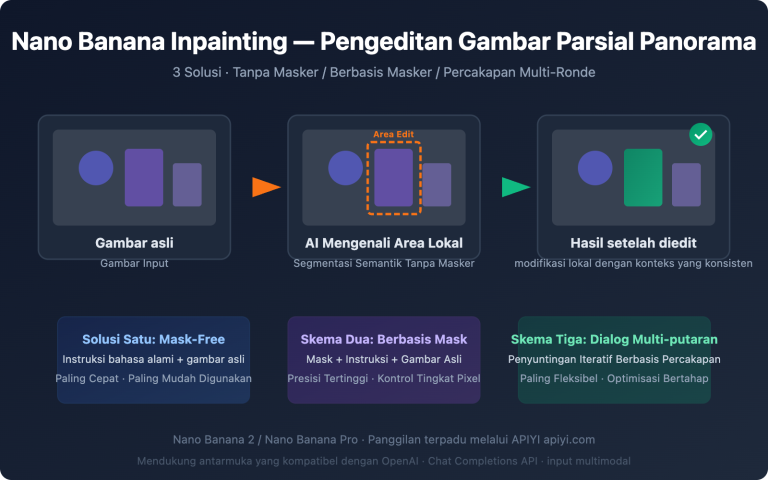 Nano Banana Inpainting — Pengeditan Gambar Parsial Panorama

3 Solusi · Tanpa Masker / Berbasis Masker / Percakapan Multi-Ronde

Gambar asli
Gambar Input

Area Edit

AI Mengenali Area Lokal
Segmentasi Semantik Tanpa Masker

Hasil setelah diedit
modifikasi lokal dengan konteks yang konsisten

Solusi Satu: Mask-Free
Instruksi bahasa alami + gambar asli
Paling Cepat · Paling Mudah Digunakan

Skema Dua: Berbasis Mask
Mask + Instruksi + Gambar Asli
Presisi Tertinggi · Kontrol Tingkat Pixel

Skema Tiga: Dialog Multi-putaran
Penyuntingan Iteratif Berbasis Percakapan
Paling Fleksibel · Optimisasi Bertahap

Nano Banana 2 / Nano Banana Pro · Panggilan terpadu melalui APIYI apiyi.com

Mendukung antarmuka yang kompatibel dengan OpenAI · Chat Completions API · input multimodal